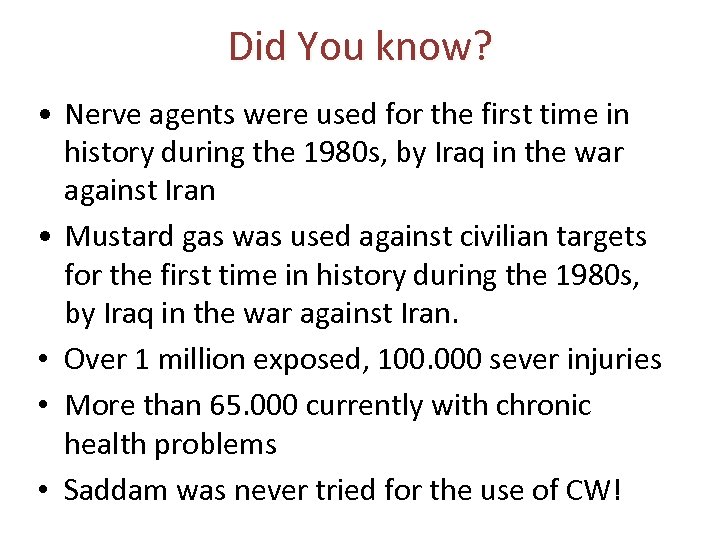 Did You know?

• Nerve agents were used for the first time in history during the 1980s, by Iraq in the war against Iran

• Mustard gas was used against civilian targets for the first time in history during the 1980s, by Iraq in the war against Iran.

• Over 1 million exposed, 100.000 sever injuries

• More than 65.000 currently with chronic health problems

• Saddam was never tried for the use of CW!